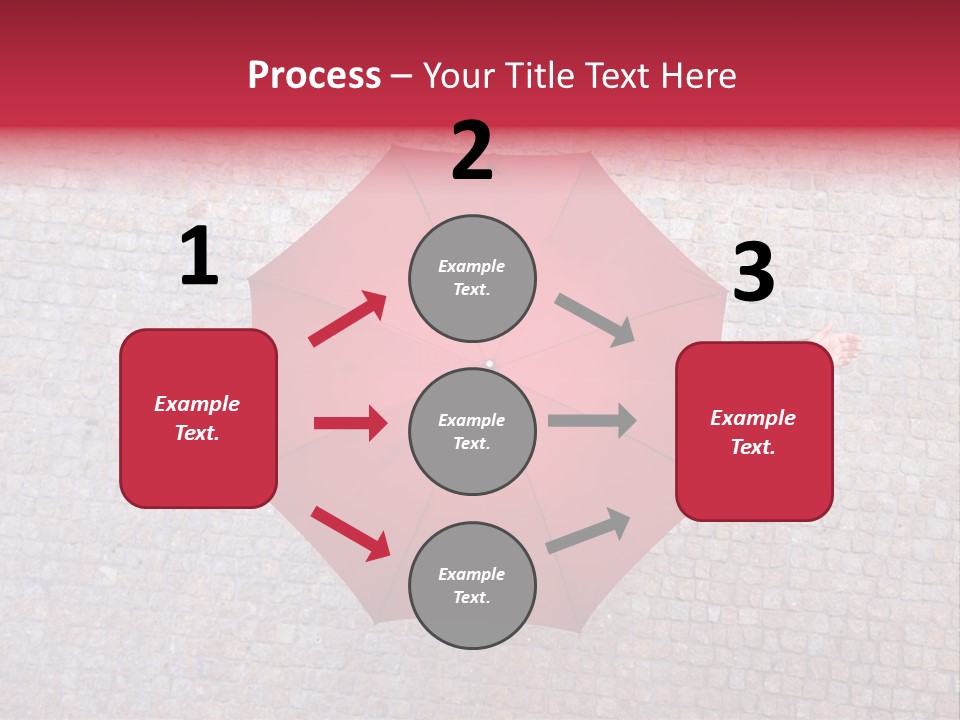 Process – Your Title Text Here

1

Example Text.

2

Example Text.

Example Text.

Example Text.

3

Example Text.